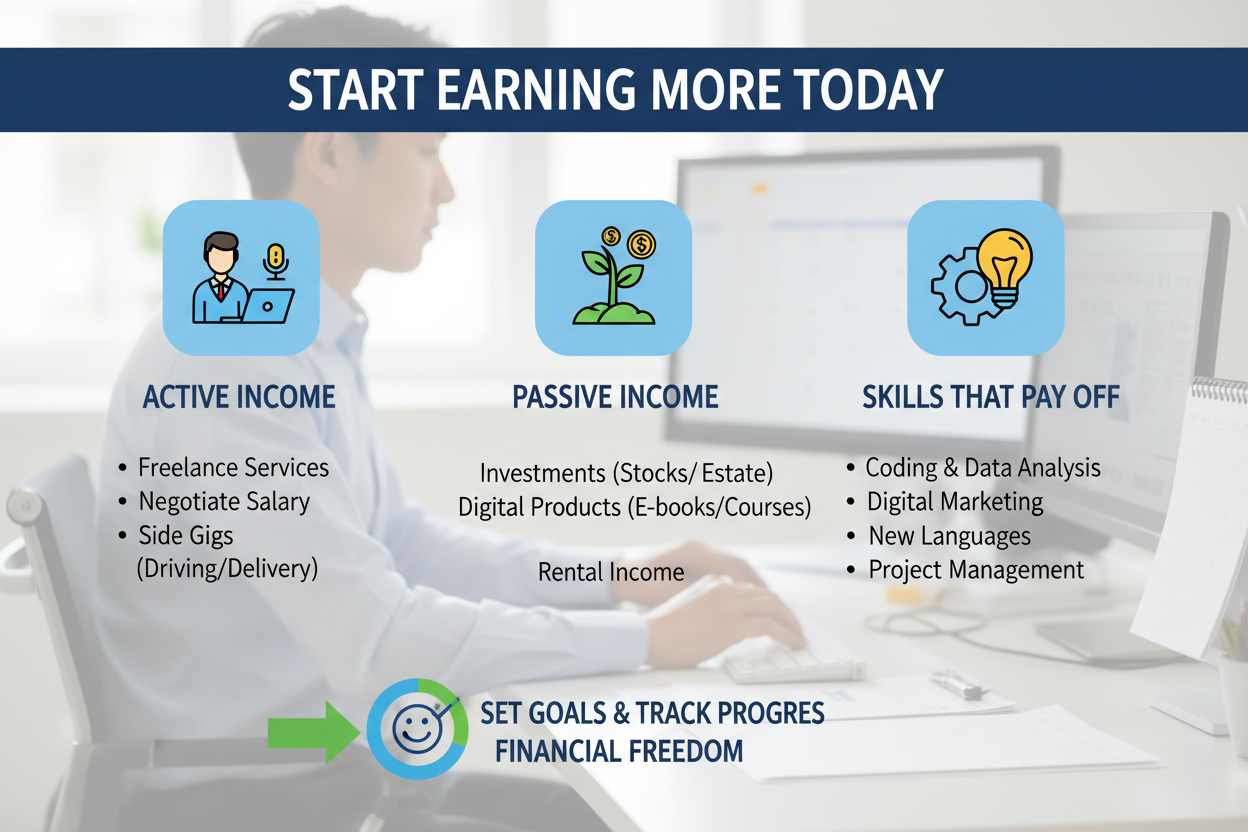 START EARNING MORE TODAY

ACTIVE INCOME

• Freelance Services
• Negotiate Salary
• Side Gigs (Driving/Delivery)

PASSIVE INCOME

Investments (Stocks/ Estate)
Digital Products (E-books/Courses)

Rental Income

SKILLS THAT PAY OFF

• Coding & Data Analysis
• Digital Marketing
• New Languages
• Project Management

SET GOALS & TRACK PROGRES
FINANCIAL FREEDOM